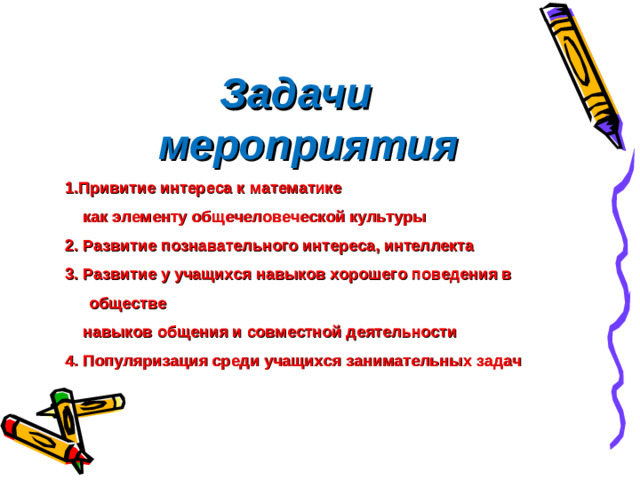 Задачи мероприятия

1.Привитие интереса к математике
как элементу общечеловеческой культуры

2. Развитие познавательного интереса, интеллекта

3. Развитие у учащихся навыков хорошего поведения в обществе
навыков общения и совместной деятельности

4. Популяризация среди учащихся занимательных задач